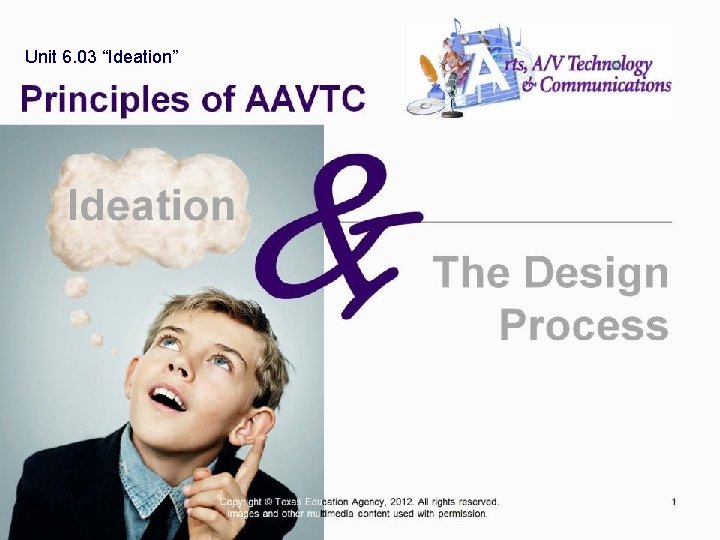 Unit 6.03 “Ideation”

Principles of AAVTC

Arts, A/V Technology & Communications

Ideation

&

The Design Process

Copyright © Texas Education Agency, 2012. All rights reserved. Images and other multimedia content used with permission.

1